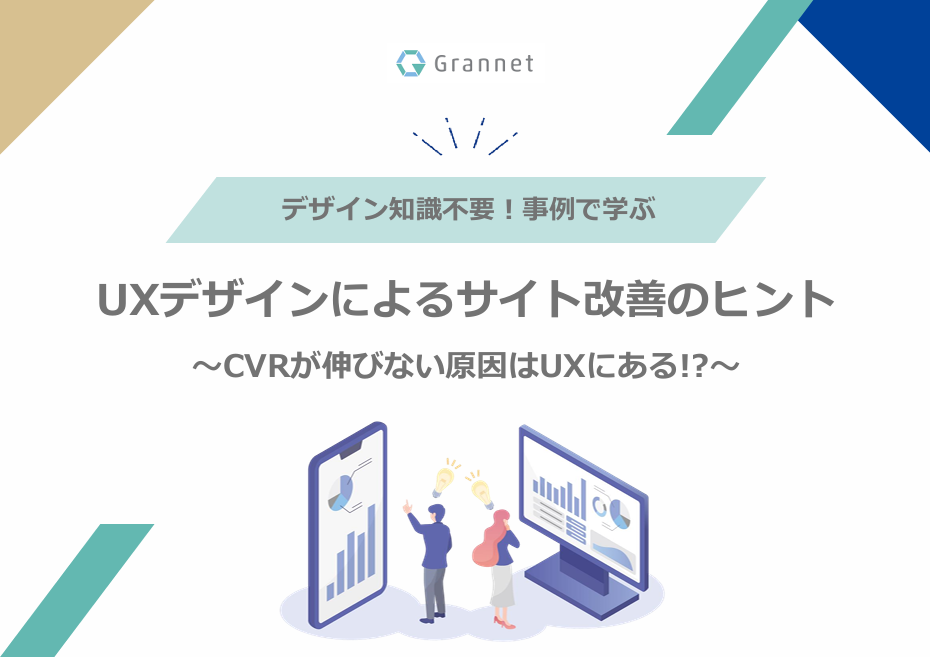 Grannet

デザイン知識不要！事例で学ぶ

UXデザインによるサイト改善のヒント

～CVRが伸びない原因はUXにある!?～